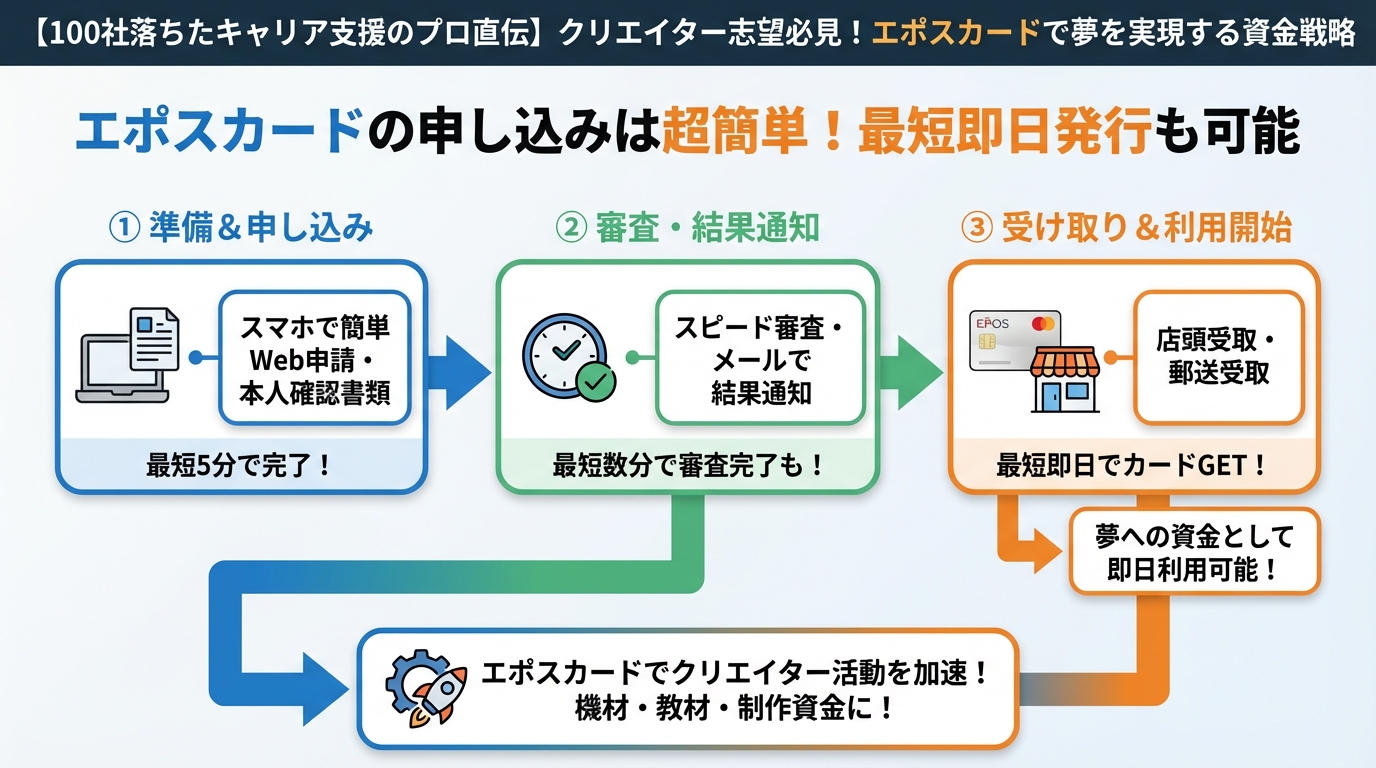 【100社落ちたキャリア支援のプロ直伝】クリエイター志望必見！エポスカードで夢を実現する資金戦略

エポスカードの申し込みは超簡単！最短即日発行も可能

① 準備＆申し込み

スマホで簡単 Web申請・本人確認書類

最短5分で完了！

② 審査・結果通知

スピード審査・メールで結果通知

最短数分で審査完了も！

③ 受け取り＆利用開始

EPOS

店頭受取・郵送受取

最短即日でカードGET！

夢への資金として即日利用可能！

エポスカードでクリエイター活動を加速！機材・教材・制作資金に！